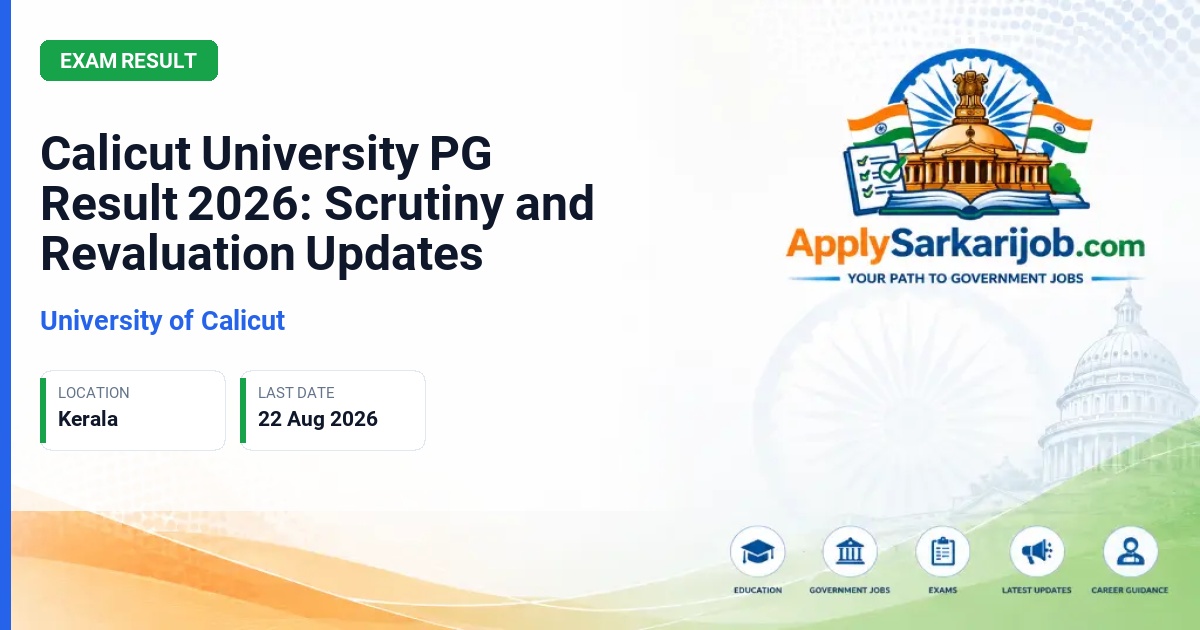 EXAM RESULT

Calicut University PG Result 2026: Scrutiny and Revaluation Updates

University of Calicut

LOCATION
Kerala

LAST DATE
22 Aug 2026

ApplySarkarijob.com
YOUR PATH TO GOVERNMENT JOBS

EDUCATION
GOVERNMENT JOBS
EXAMS
LATEST UPDATES
CAREER GUIDANCE